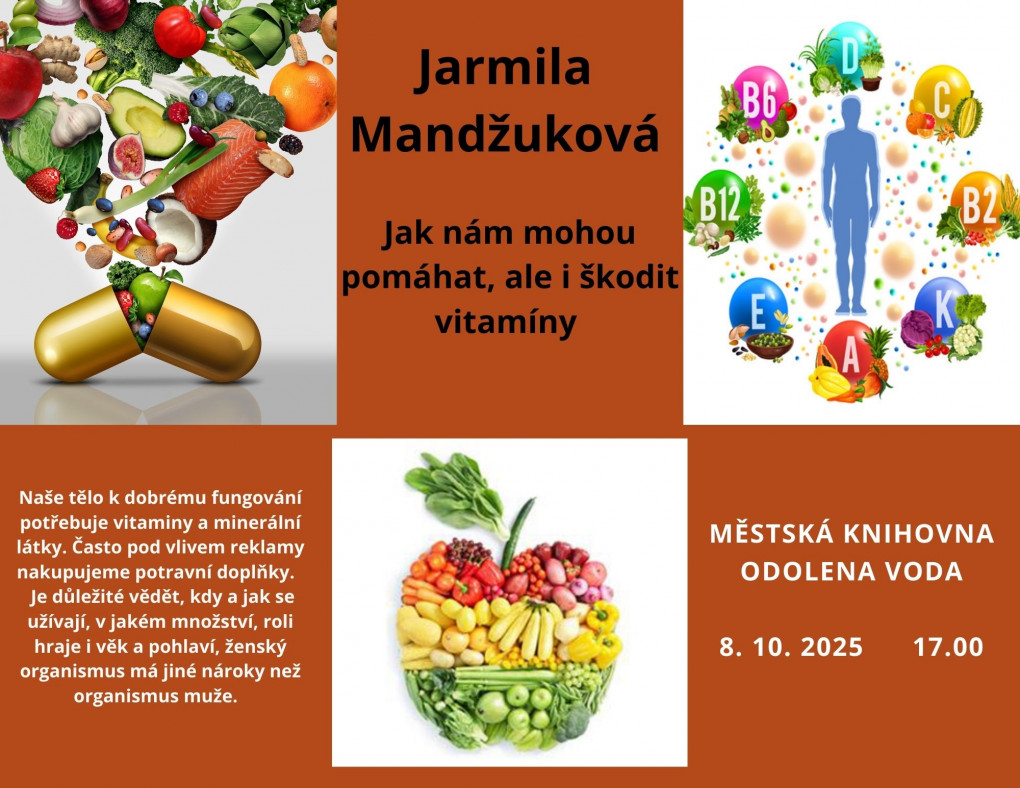 Jarmila Mandžuková

Jak nám mohou pomáhat, ale i škodit vitamíny

D
B6
C
B12
B2
E
K
A

Naše tělo k dobrému fungování potřebuje vitaminy a minerální látky. Často pod vlivem reklamy nakupujeme potravní doplňky. Je důležité vědět, kdy a jak se užívají, v jakém množství, roli hraje i věk a pohlaví, ženský organismus má jiné nároky než organismus muže.

MĚSTSKÁ KNIHOVNA ODOLENA VODA

8. 10. 2025 17.00